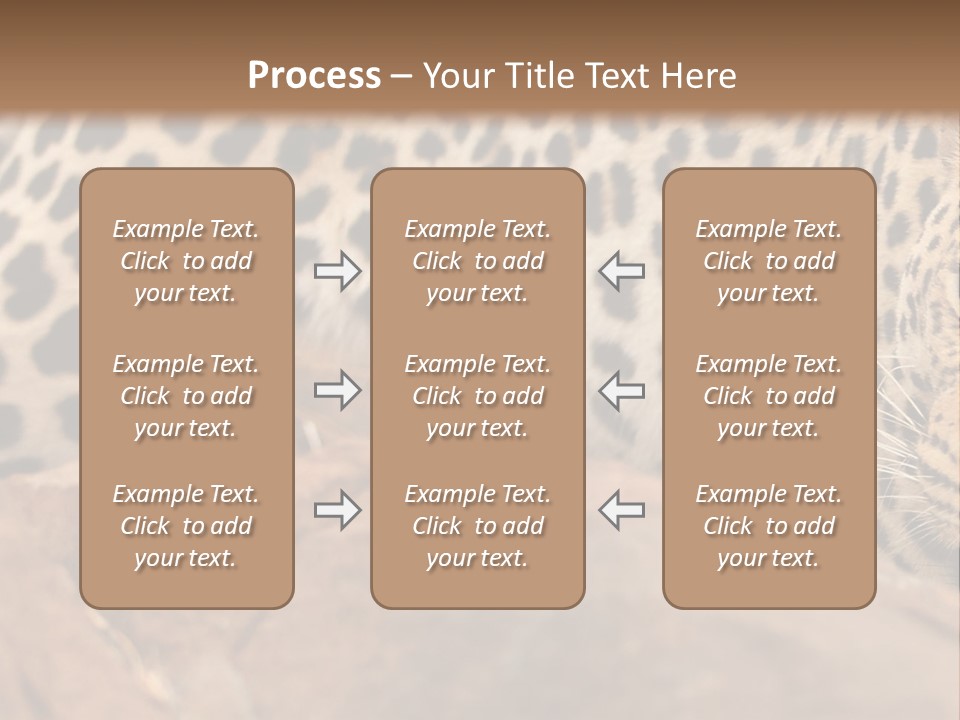 Process – Your Title Text Here

Example Text. Click to add your text.

Example Text. Click to add your text.

Example Text. Click to add your text.

Example Text. Click to add your text.

Example Text. Click to add your text.

Example Text. Click to add your text.

Example Text. Click to add your text.

Example Text. Click to add your text.

Example Text. Click to add your text.